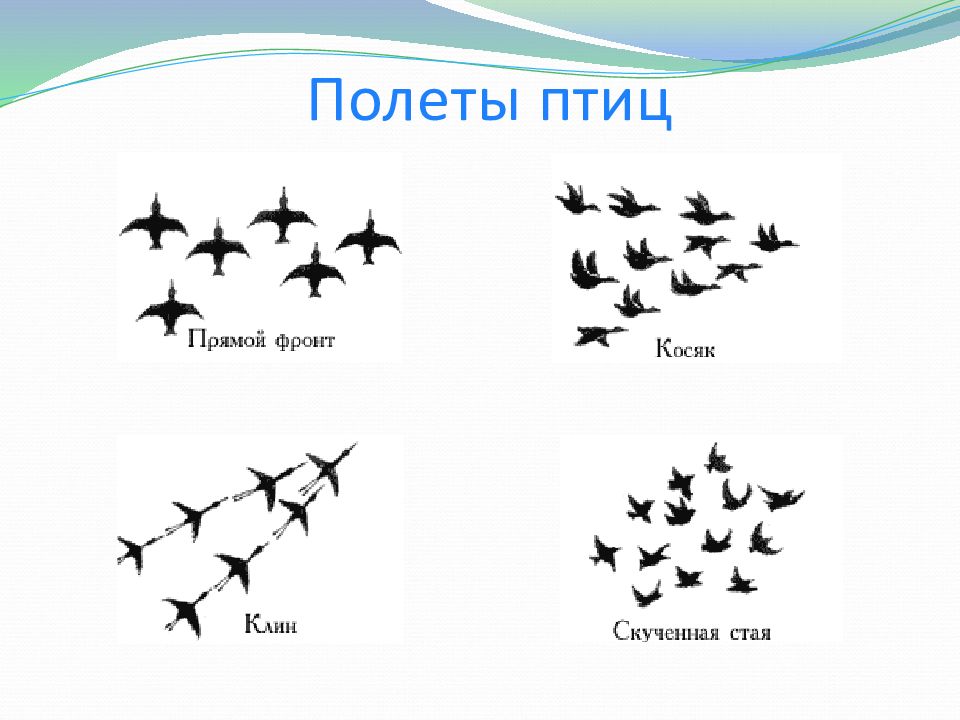 Полеты птиц

Прямой фронт

Косяк

Клин

Скученная стая